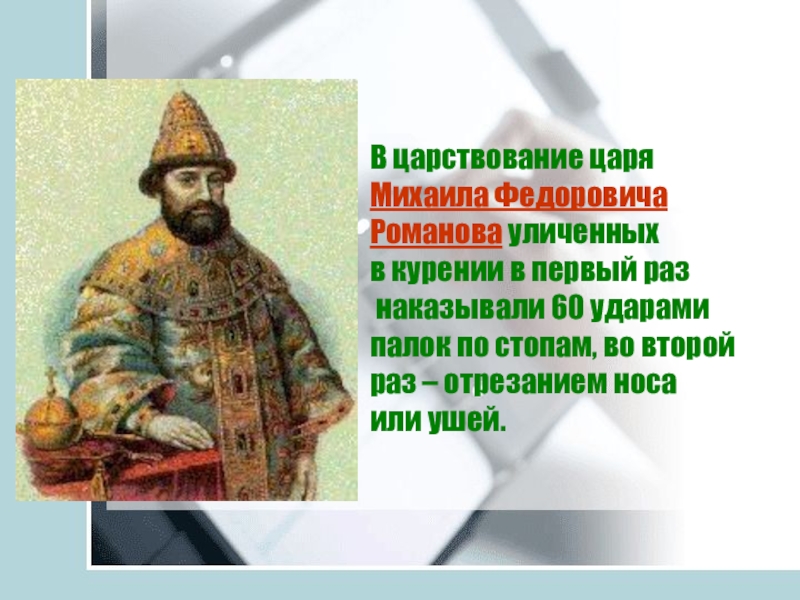 В царствование царя Михаила Федоровича Романова уличенных в курении в первый раз наказывали 60 ударами палок по стопам, во второй раз – отрезанием носа или ушей.